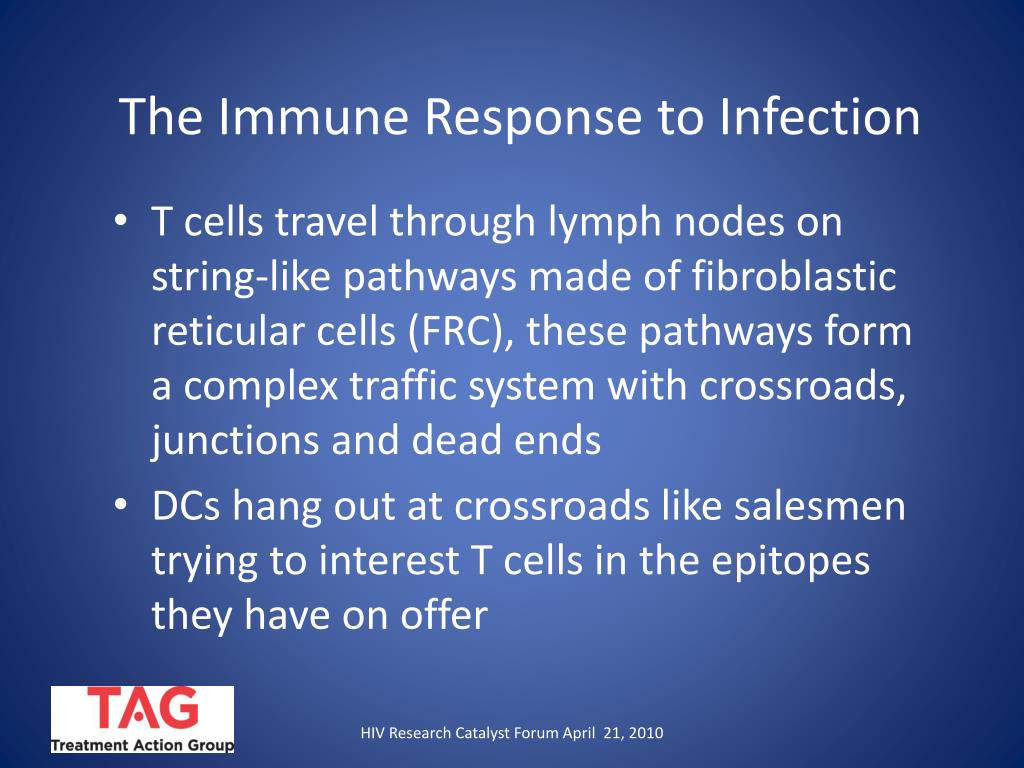 The Immune Response to Infection

• T cells travel through lymph nodes on string-like pathways made of fibroblastic reticular cells (FRC), these pathways form a complex traffic system with crossroads, junctions and dead ends

• DCs hang out at crossroads like salesmen trying to interest T cells in the epitopes they have on offer

TAG
Treatment Action Group

HIV Research Catalyst Forum April 21, 2010